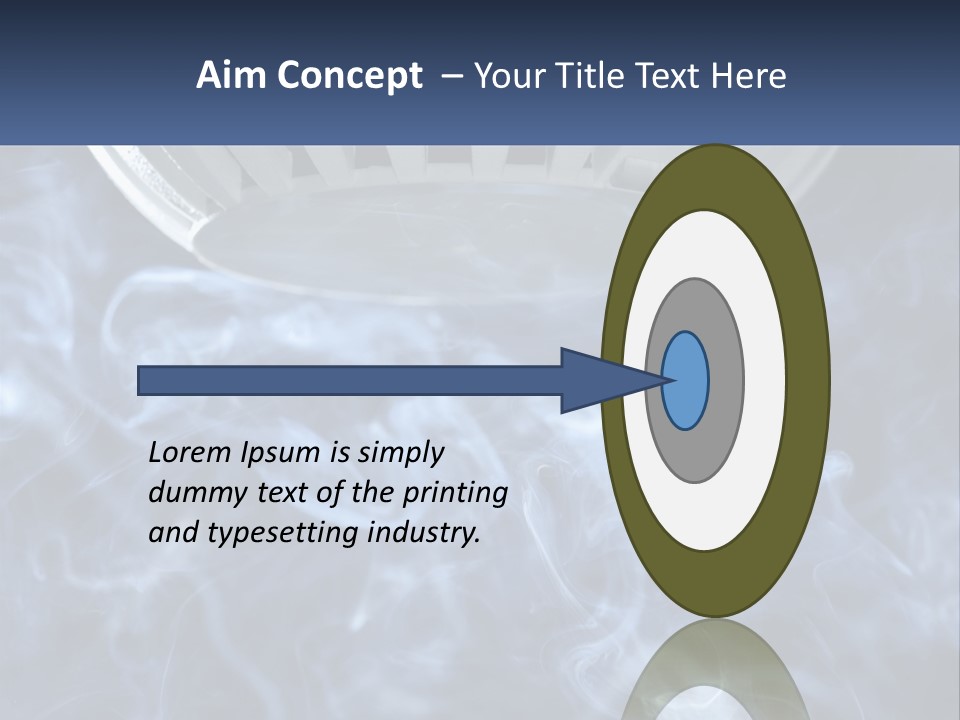 Aim Concept – Your Title Text Here

Lorem Ipsum is simply dummy text of the printing and typesetting industry.